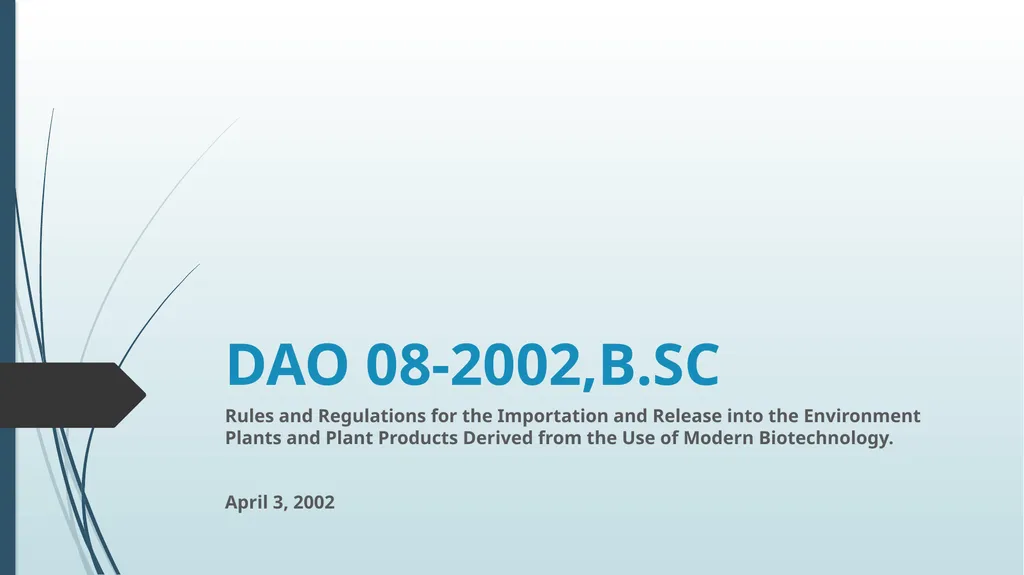 DAO 08-2002,B.SC

Rules and Regulations for the Importation and Release into the Environment Plants and Plant Products Derived from the Use of Modern Biotechnology.

April 3, 2002